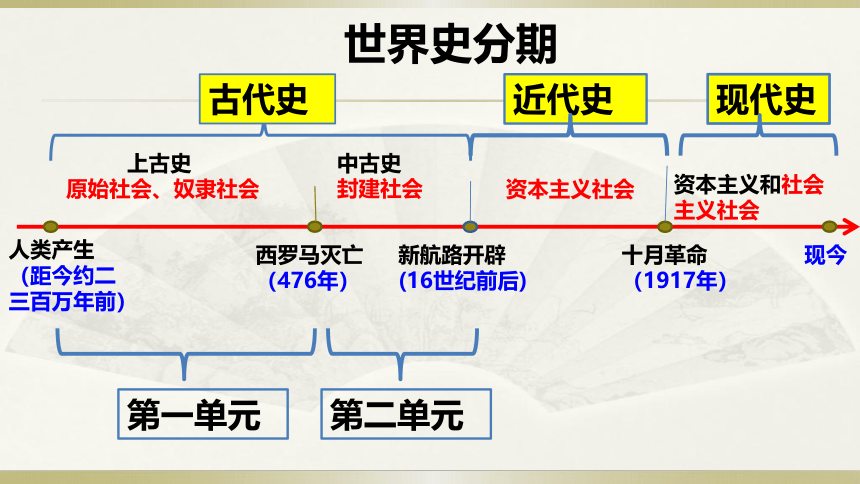 世界史分期

古代史

近代史

现代史

上古史
原始社会、奴隶社会

中古史
封建社会

资本主义社会

资本主义和社会主义社会

人类产生
（距今约二三百万年前）

西罗马灭亡
（476年）

新航路开辟
（16世纪前后）

十月革命
（1917年）

现今

第一单元

第二单元